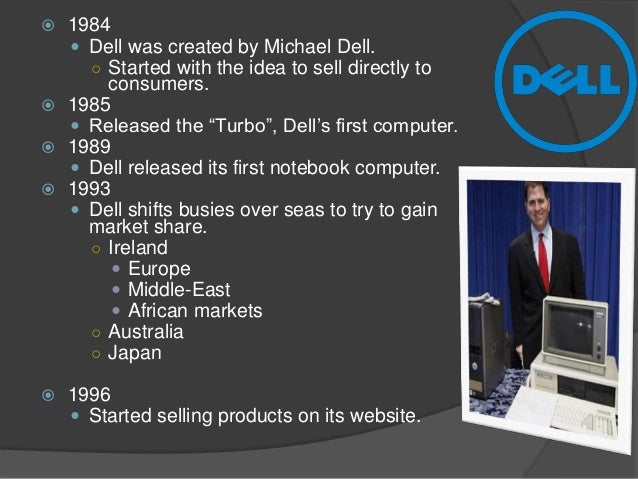 1984
Dell was created by Michael Dell.
Started with the idea to sell directly to consumers.
1985
Released the “Turbo”, Dell’s first computer.
1989
Dell released its first notebook computer.
1993
Dell shifts busies over seas to try to gain market share.
Ireland
Europe
Middle-East
African markets
Australia
Japan

1996
Started selling products on its website.

DELL